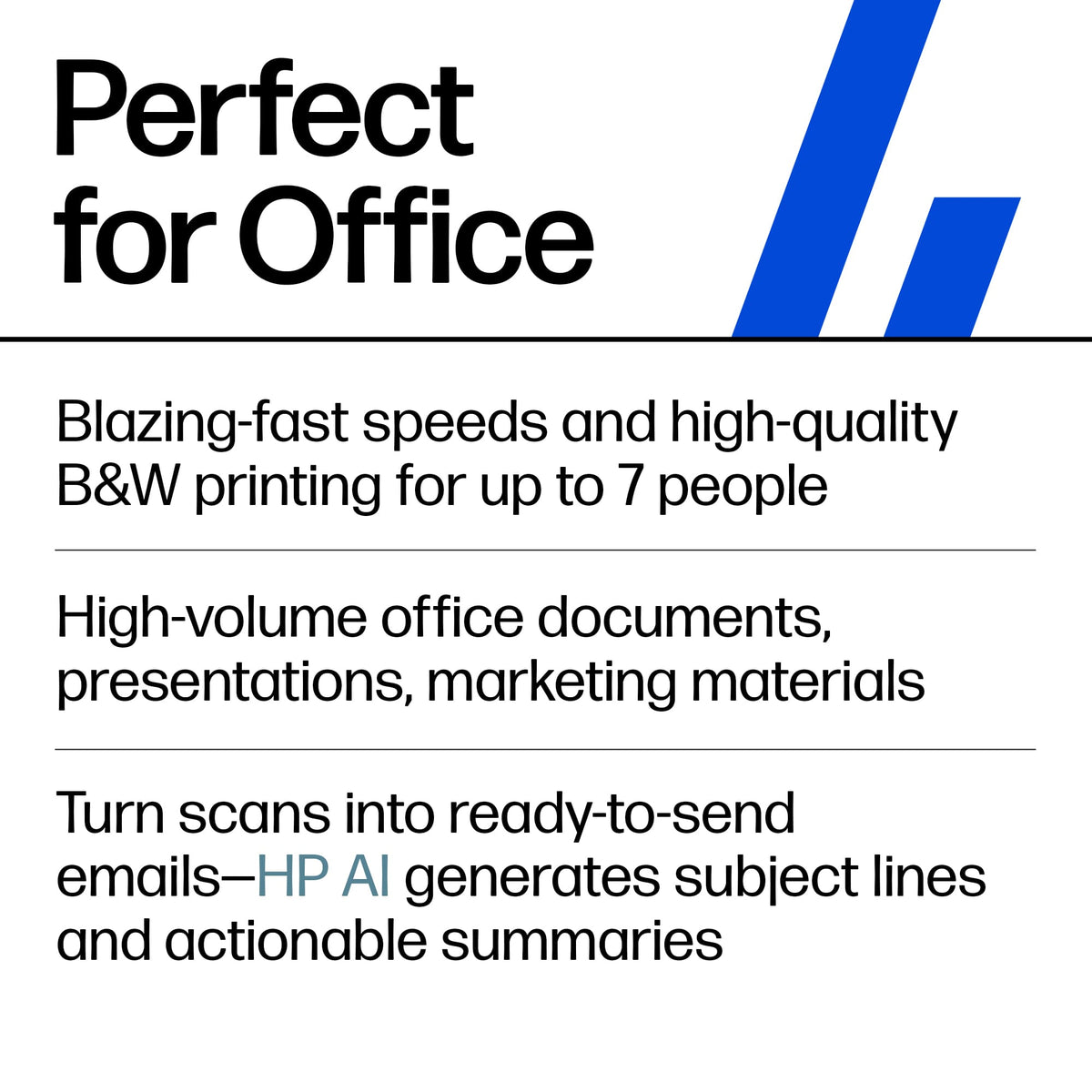 Perfect for Office

Blazing-fast speeds and high-quality B&W printing for up to 7 people

High-volume office documents, presentations, marketing materials

Turn scans into ready-to-send emails—HP AI generates subject lines and actionable summaries